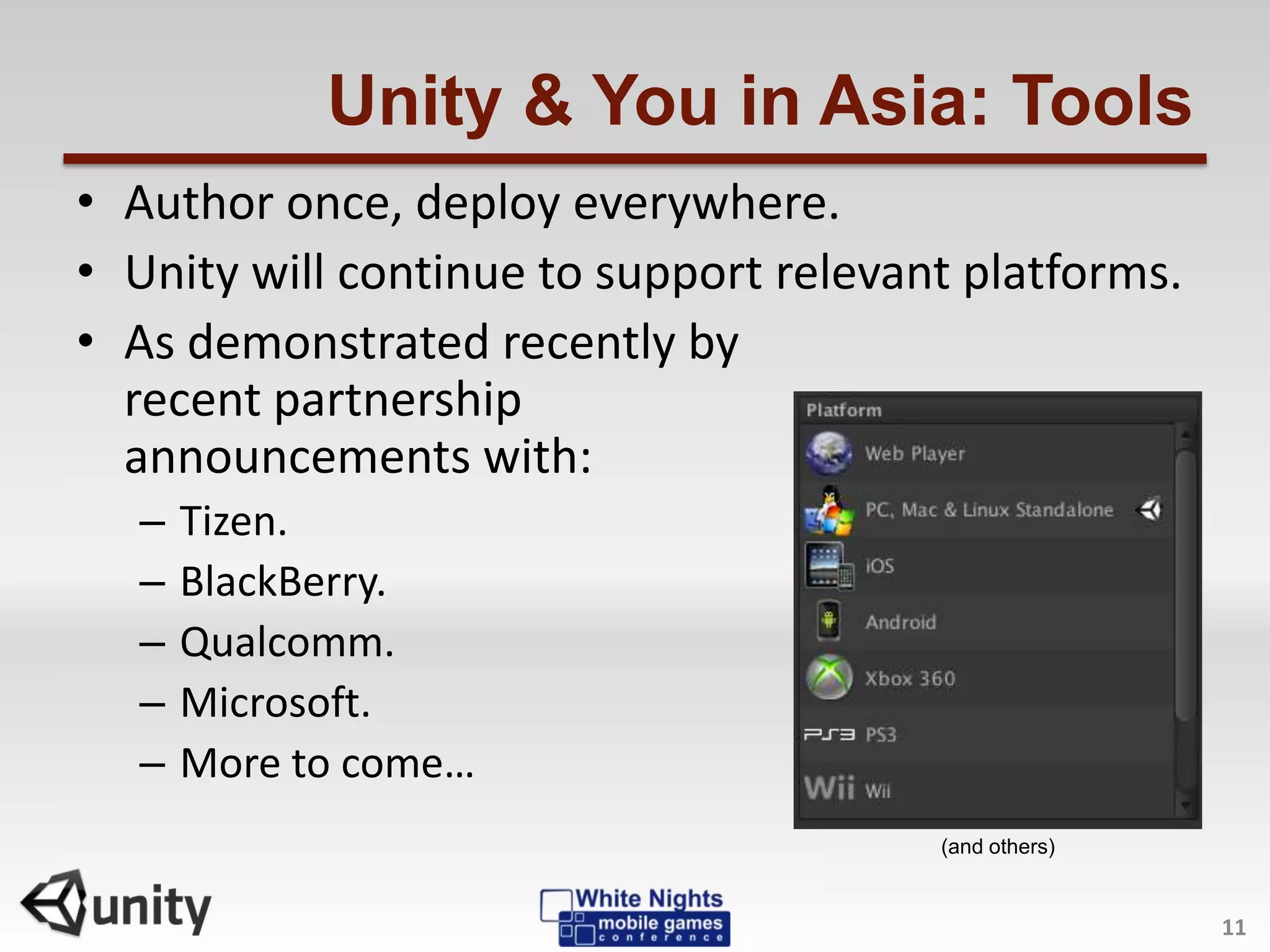 Unity & You in Asia: Tools

• Author once, deploy everywhere.
• Unity will continue to support relevant platforms.
• As demonstrated recently by recent partnership announcements with:
– Tizen.
– BlackBerry.
– Qualcomm.
– Microsoft.
– More to come…

Platform
Web Player
PC, Mac & Linux Standalone
iOS
Android
Xbox 360
PS3 PS3
Wii Wii

(and others)

unity

White Nights mobile games conference

11